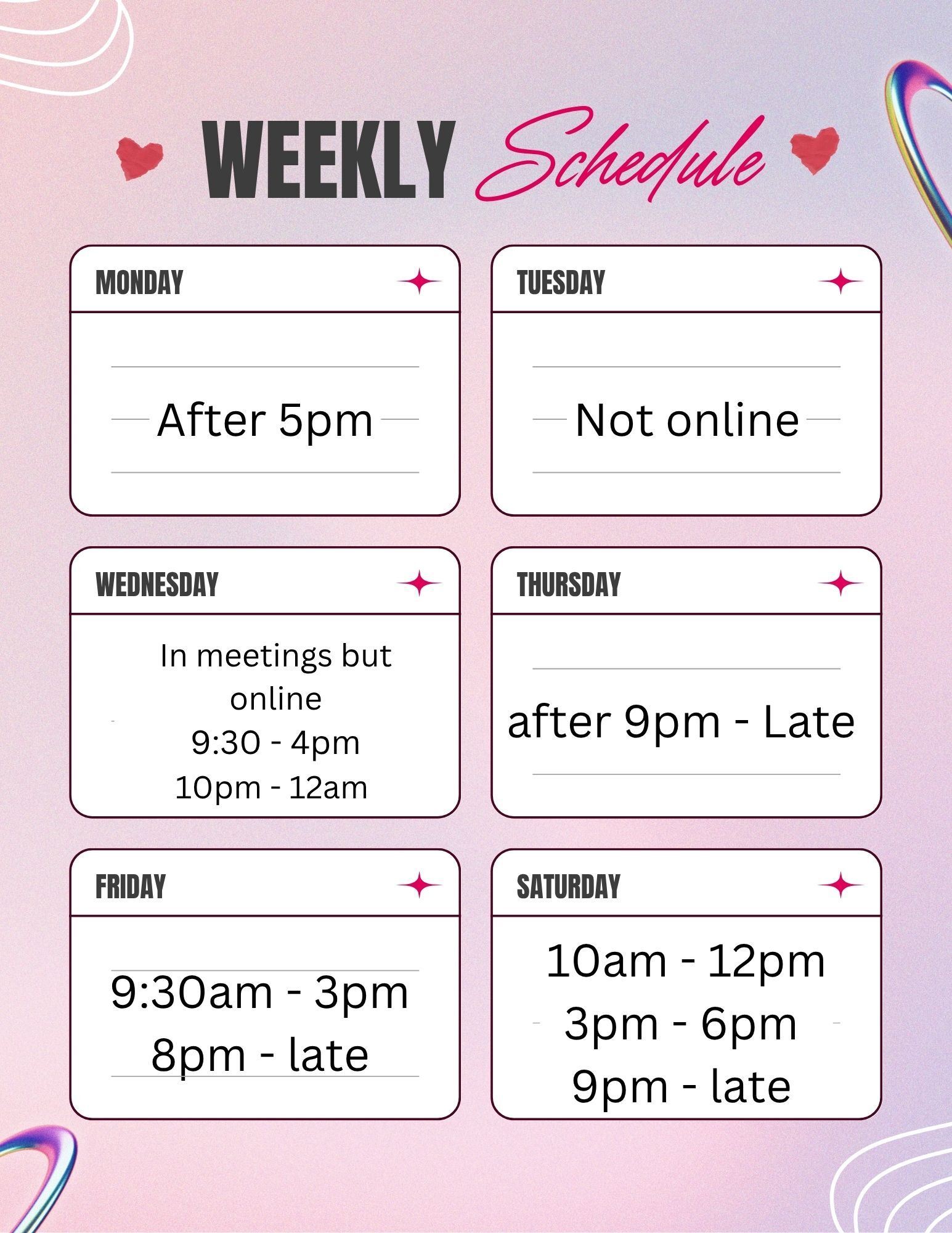 WEEKLY Schedule

MONDAY

After 5pm

TUESDAY

Not online

WEDNESDAY

In meetings but online
9:30 - 4pm
10pm - 12am

THURSDAY

after 9pm - Late

FRIDAY

9:30am - 3pm
8pm - late

SATURDAY

10am - 12pm
3pm - 6pm
9pm - late